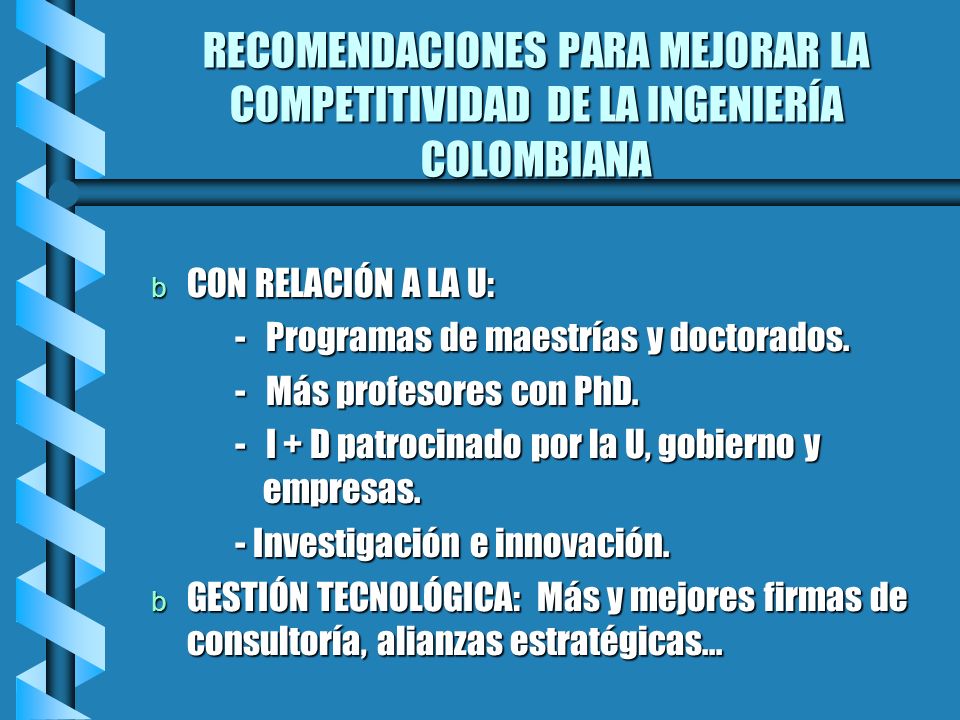 RECOMENDACIONES PARA MEJORAR LA COMPETITIVIDAD DE LA INGENIERÍA COLOMBIANA

b CON RELACIÓN A LA U:

- Programas de maestrías y doctorados.

- Más profesores con PhD.

- I + D patrocinado por la U, gobierno y empresas.

- Investigación e innovación.

b GESTIÓN TECNOLÓGICA: Más y mejores firmas de consultoría, alianzas estratégicas...